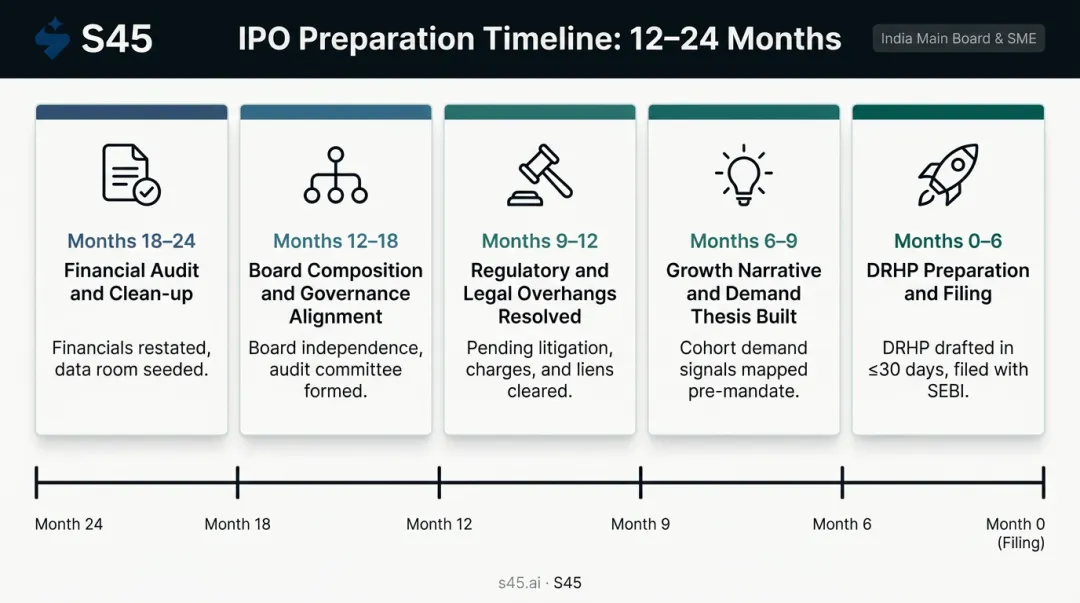 S45

IPO Preparation Timeline: 12–24 Months

India Main Board & SME

Months 18–24
Financial Audit and Clean-up
Financials restated, data room seeded.

Months 12–18
Board Composition and Governance Alignment
Board independence, audit committee formed.

Months 9–12
Regulatory and Legal Overhangs Resolved
Pending litigation, charges, and liens cleared.

Months 6–9
Growth Narrative and Demand Thesis Built
Cohort demand signals mapped pre-mandate.

Months 0–6
DRHP Preparation and Filing
DRHP drafted in ≤30 days, filed with SEBI.

Month 24
Month 18
Month 12
Month 9
Month 6
Month 0 (Filing)

s45.ai · S45